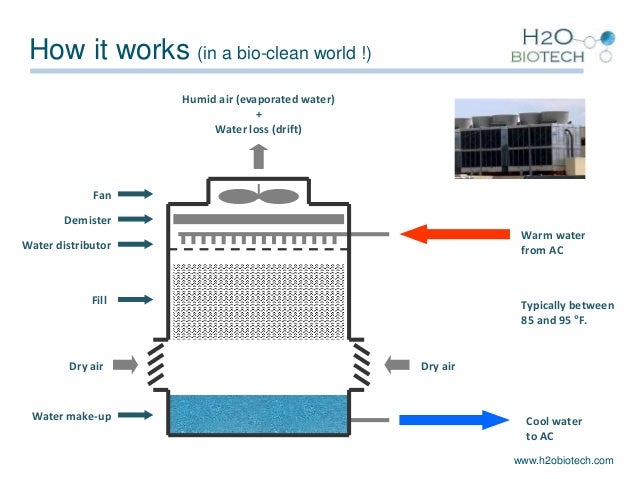 How it works (in a bio-clean world !)

H2O BIOTECH

Humid air (evaporated water)
+
Water loss (drift)

Fan

Demister

Water distributor

Fill

Dry air

Water make-up

Warm water from AC

Typically between 85 and 95 °F.

Dry air

Cool water to AC

www.h2obiotech.com